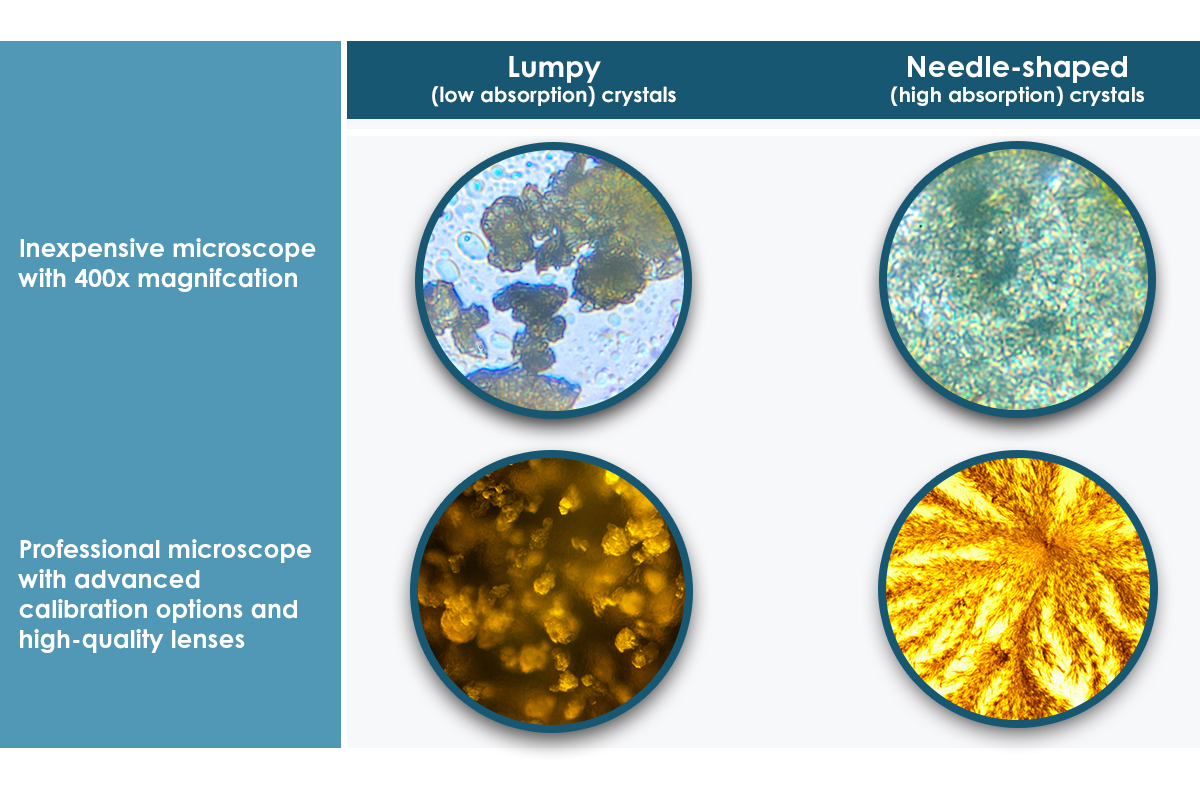 Lumpy
(low absorption) crystals

Needle-shaped
(high absorption) crystals

Inexpensive microscope with 400x magnifcation

Professional microscope with advanced calibration options and high-quality lenses